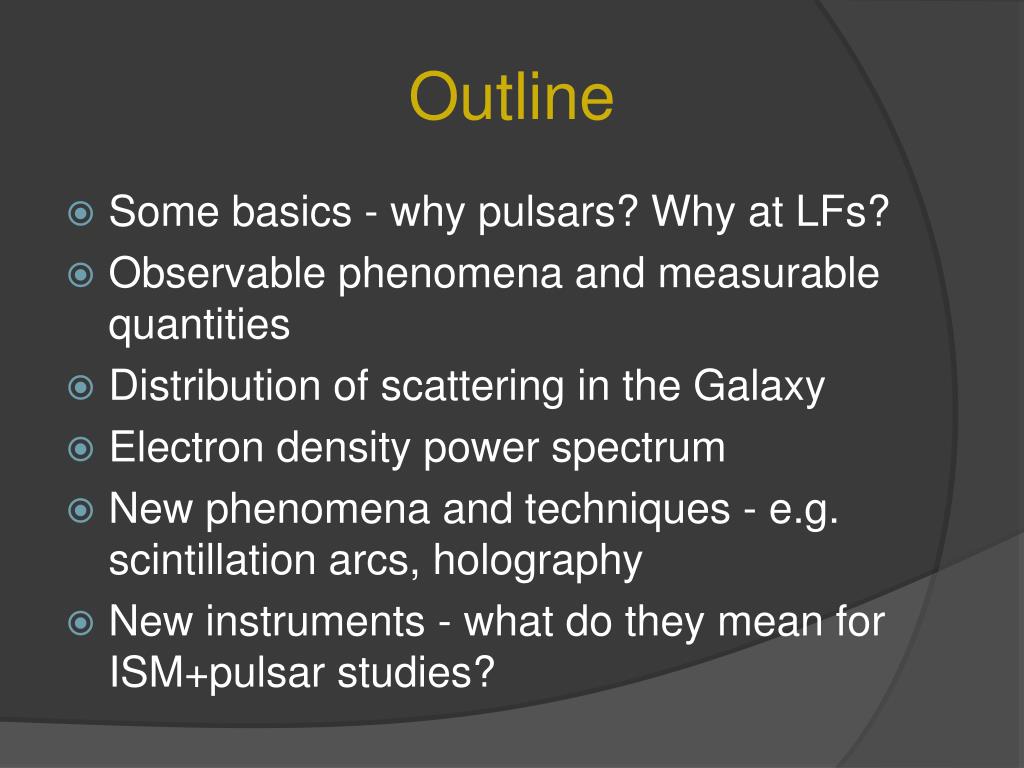 Outline

Some basics - why pulsars? Why at LFs?
Observable phenomena and measurable quantities
Distribution of scattering in the Galaxy
Electron density power spectrum
New phenomena and techniques - e.g. scintillation arcs, holography
New instruments - what do they mean for ISM+pulsar studies?